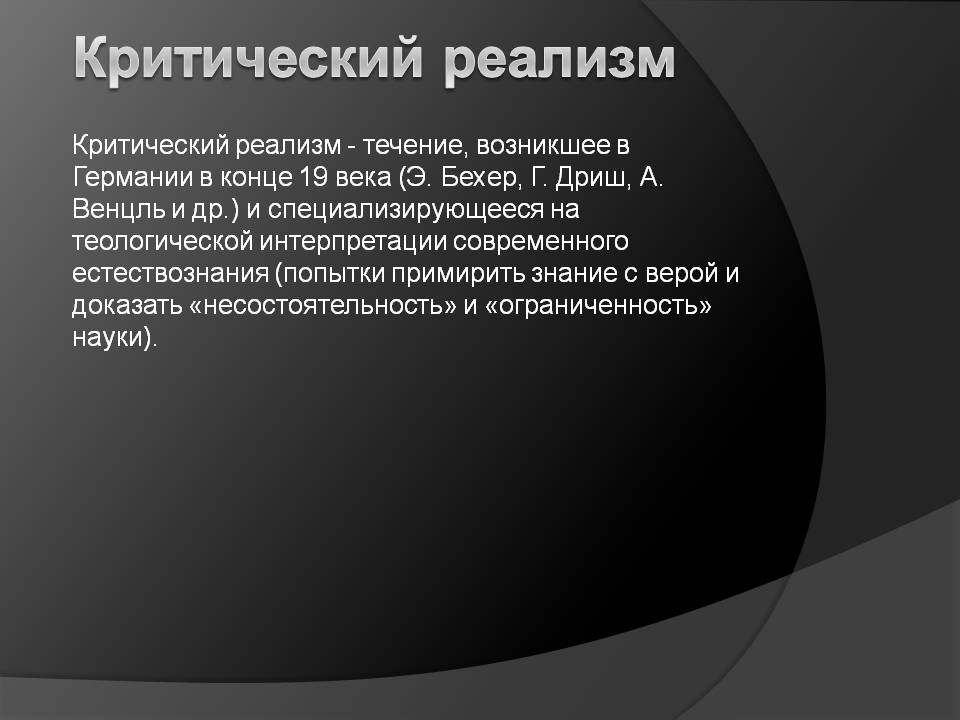 Критический реализм

Критический реализм - течение, возникшее в Германии в конце 19 века (Э. Бехер, Г. Дриш, А. Венцль и др.) и специализирующееся на теологической интерпретации современного естествознания (попытки примирить знание с верой и доказать «несостоятельность» и «ограниченность» науки).